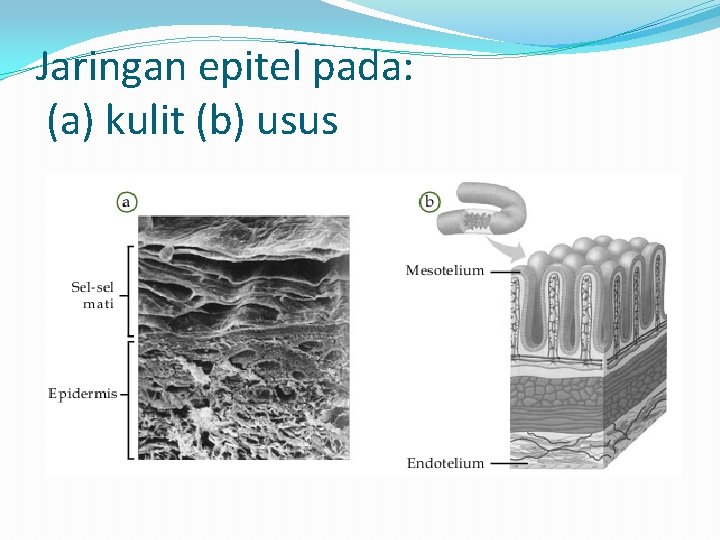 Jaringan epitel pada:
(a) kulit (b) usus

a

Sel-sel mati

Epidermis

b

Mesotelium

Endotelium